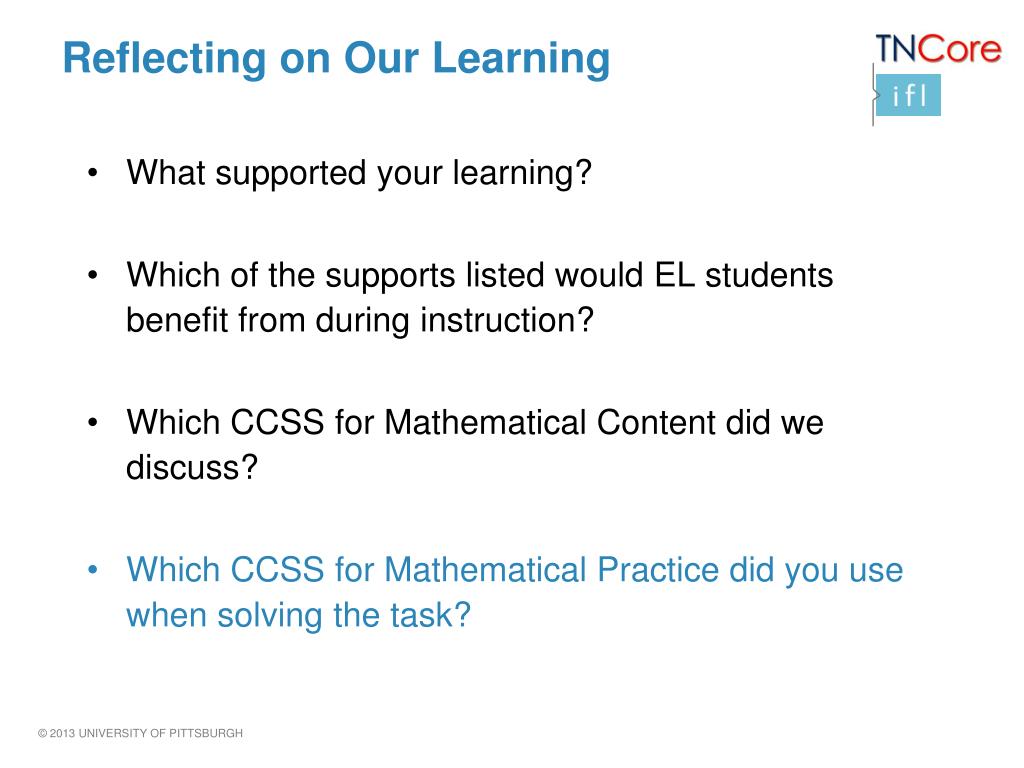 Reflecting on Our Learning

TNCore
ifl

• What supported your learning?

• Which of the supports listed would EL students benefit from during instruction?

• Which CCSS for Mathematical Content did we discuss?

• Which CCSS for Mathematical Practice did you use when solving the task?

© 2013 UNIVERSITY OF PITTSBURGH